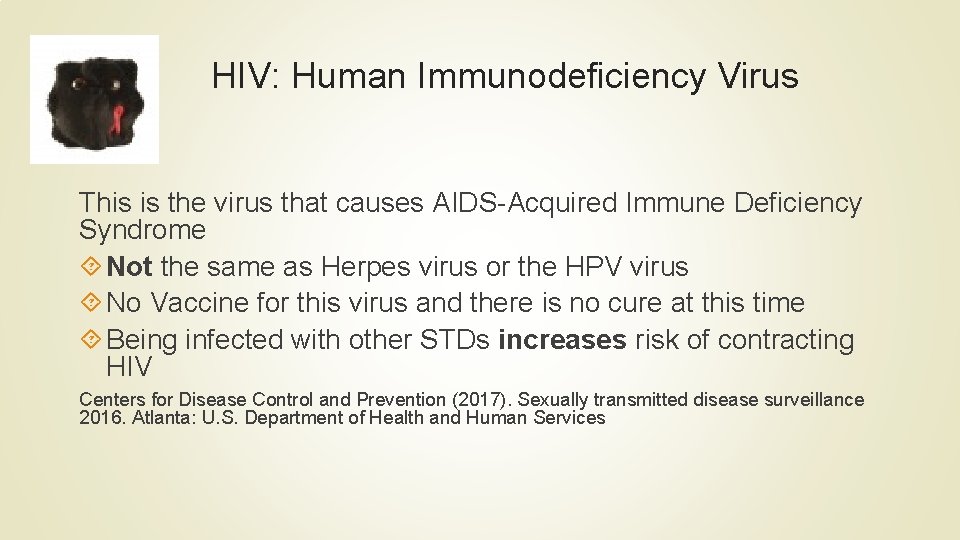 HIV: Human Immunodeficiency Virus

This is the virus that causes AIDS-Acquired Immune Deficiency Syndrome

Not the same as Herpes virus or the HPV virus

No Vaccine for this virus and there is no cure at this time

Being infected with other STDs increases risk of contracting HIV

Centers for Disease Control and Prevention (2017). Sexually transmitted disease surveillance 2016. Atlanta: U.S. Department of Health and Human Services